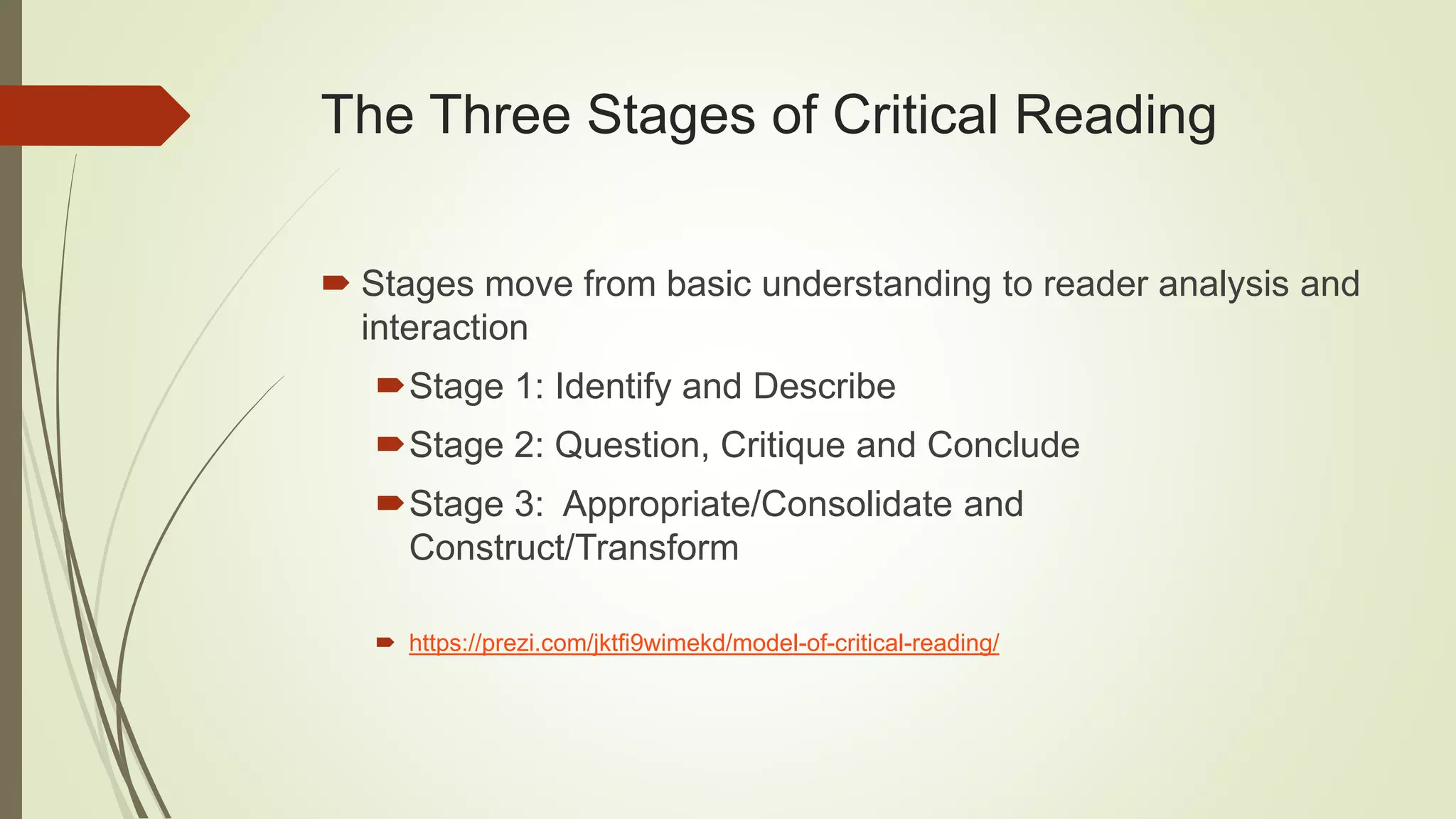 The Three Stages of Critical Reading

Stages move from basic understanding to reader analysis and interaction

Stage 1: Identify and Describe

Stage 2: Question, Critique and Conclude

Stage 3: Appropriate/Consolidate and Construct/Transform

https://prezi.com/jktfi9wimekd/model-of-critical-reading/